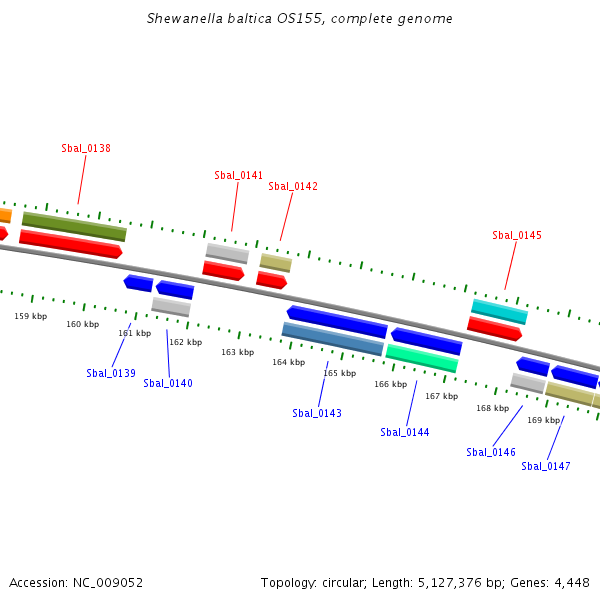 Shewanella baltica OS155, complete genome

Sbal_0138

Sbal_0141

Sbal_0142

Sbal_0145

159 kbp

160 kbp

161 kbp

162 kbp

163 kbp

164 kbp

165 kbp

166 kbp

167 kbp

168 kbp

169 kbp

Sbal_0139

Sbal_0140

Sbal_0143

Sbal_0144

Sbal_0146

Sbal_0147

Accession: NC_009052

Topology: circular; Length: 5,127,376 bp; Genes: 4,448